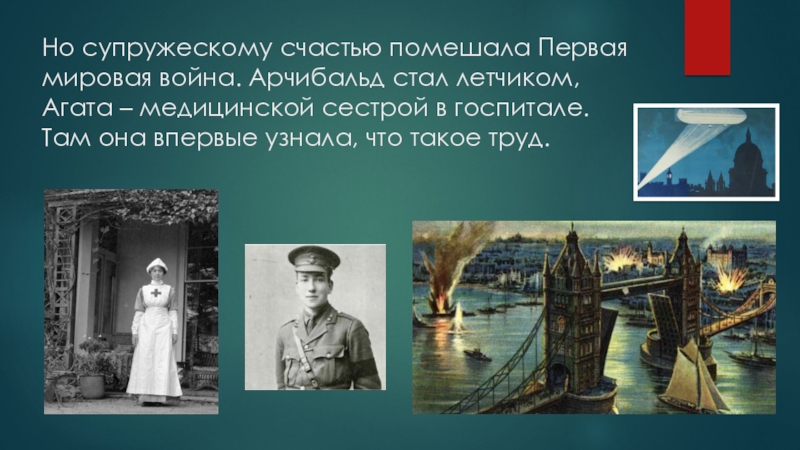 Но супружескому счастью помешала Первая мировая война. Арчибальд стал летчиком, Агата – медицинской сестрой в госпитале. Там она впервые узнала, что такое труд.